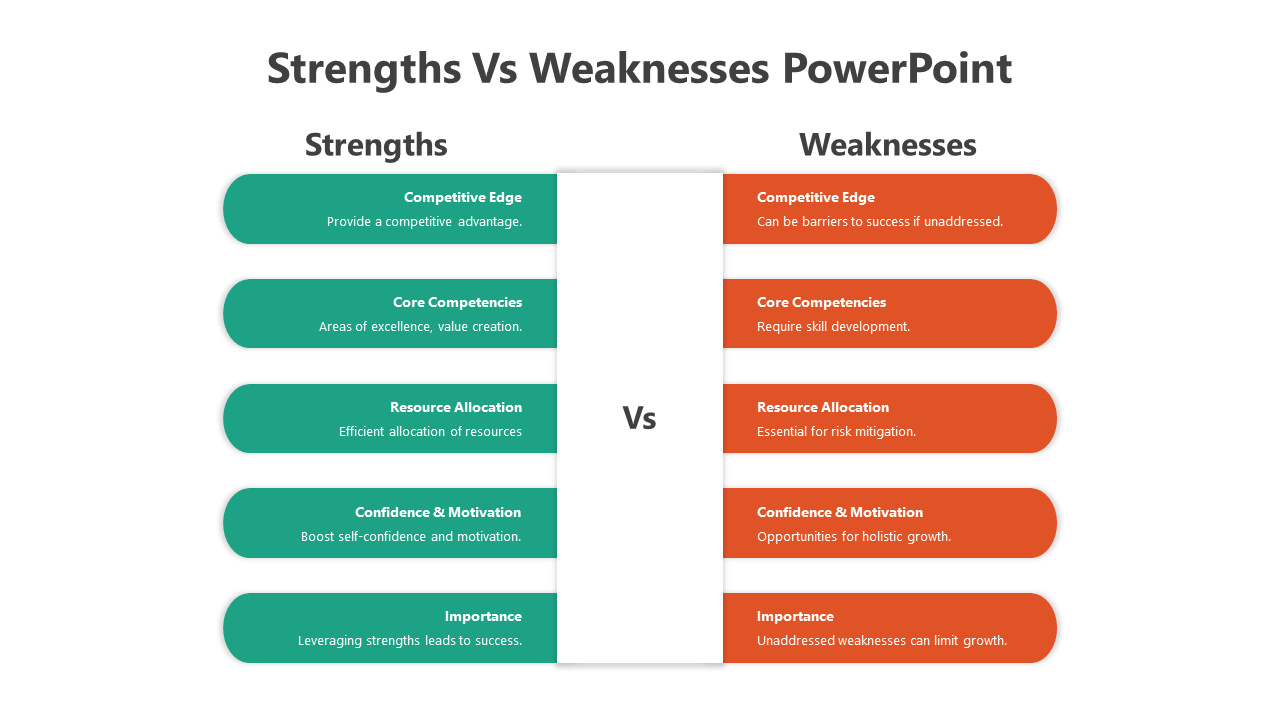 Strengths Vs Weaknesses PowerPoint

Strengths

Competitive Edge
Provide a competitive advantage.

Core Competencies
Areas of excellence, value creation.

Resource Allocation
Efficient allocation of resources

Confidence & Motivation
Boost self-confidence and motivation.

Importance
Leveraging strengths leads to success.

Vs

Weaknesses

Competitive Edge
Can be barriers to success if unaddressed.

Core Competencies
Require skill development.

Resource Allocation
Essential for risk mitigation.

Confidence & Motivation
Opportunities for holistic growth.

Importance
Unaddressed weaknesses can limit growth.